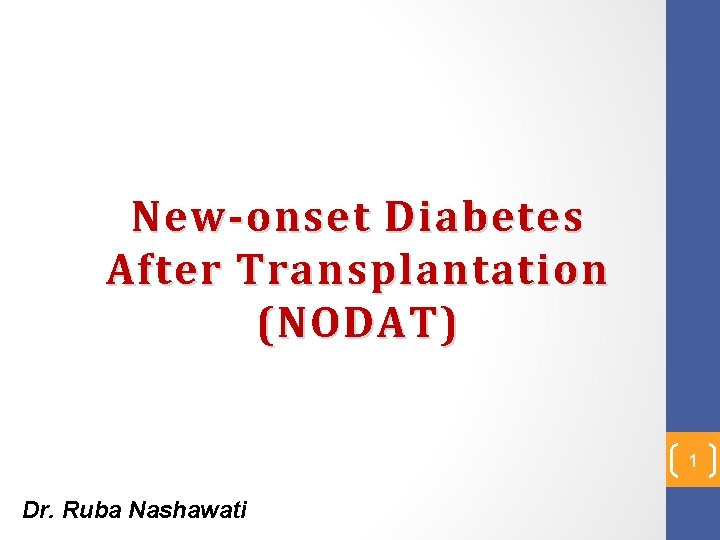 New-onset Diabetes After Transplantation (NODAT)

1

Dr. Ruba Nashawati